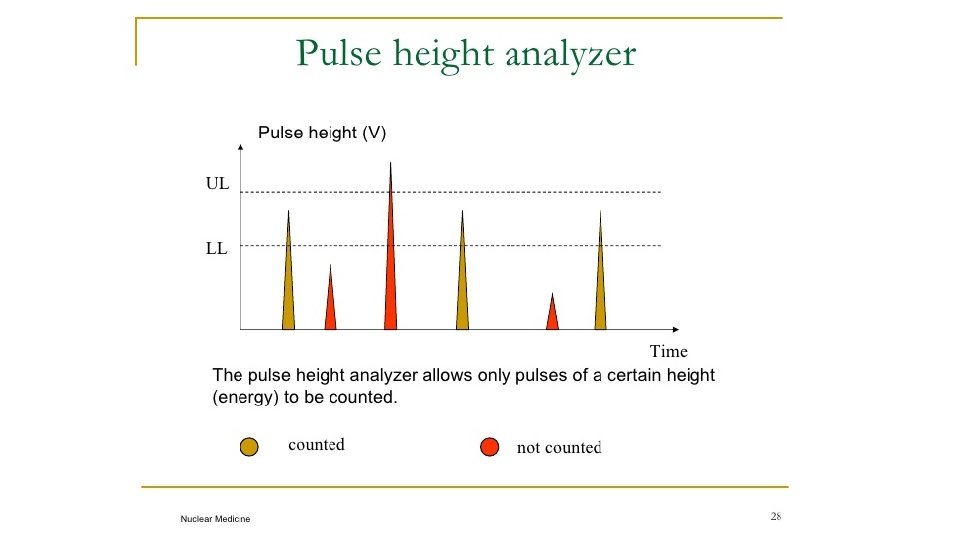 Pulse height analyzer

Pulse height (V)

UL

LL

Time

The pulse height analyzer allows only pulses of a certain height (energy) to be counted.

counted

not counted

Nuclear Medicne

28